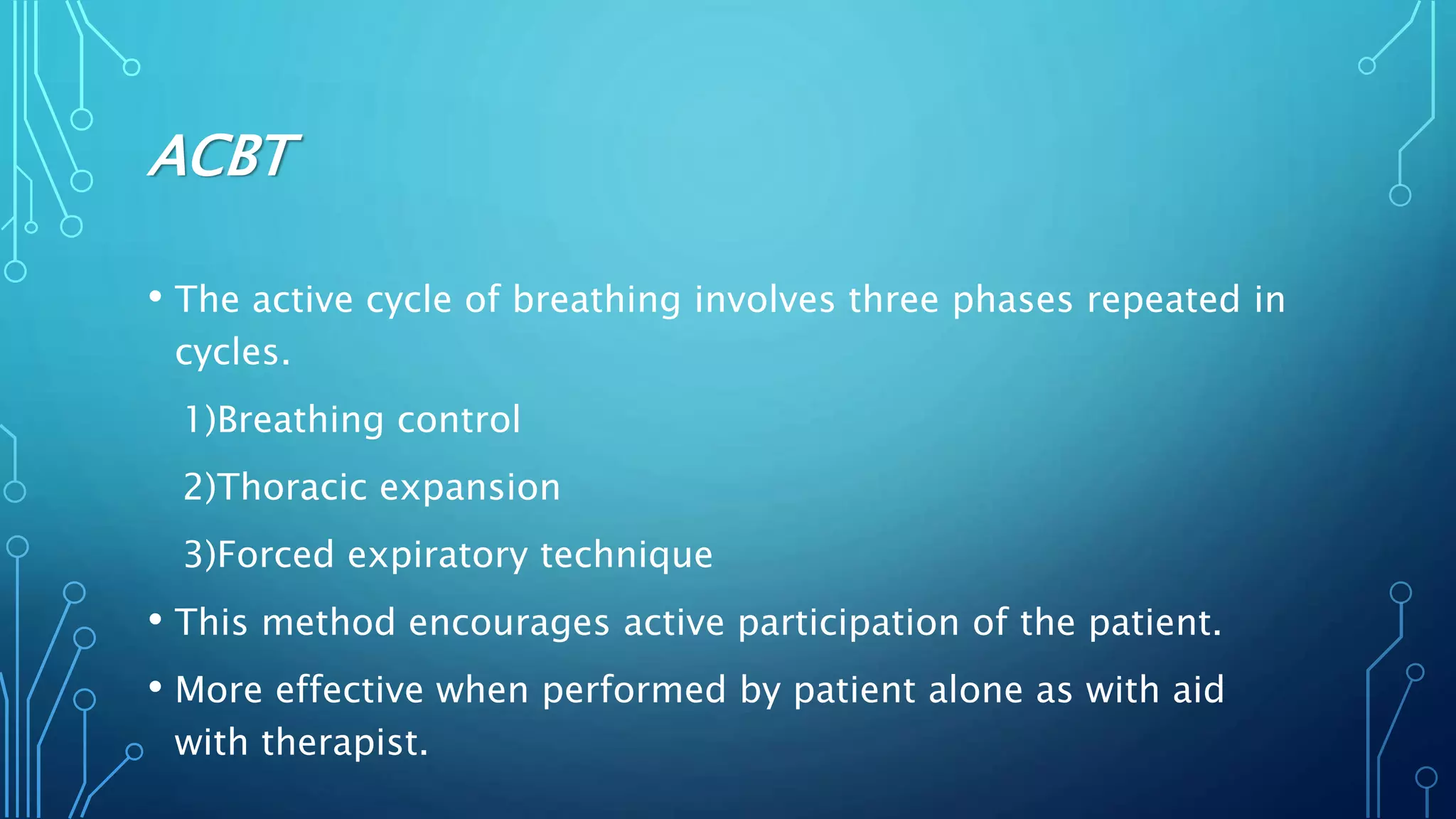 ACBT

• The active cycle of breathing involves three phases repeated in cycles.

1)Breathing control

2)Thoracic expansion

3)Forced expiratory technique

• This method encourages active participation of the patient.

• More effective when performed by patient alone as with aid with therapist.